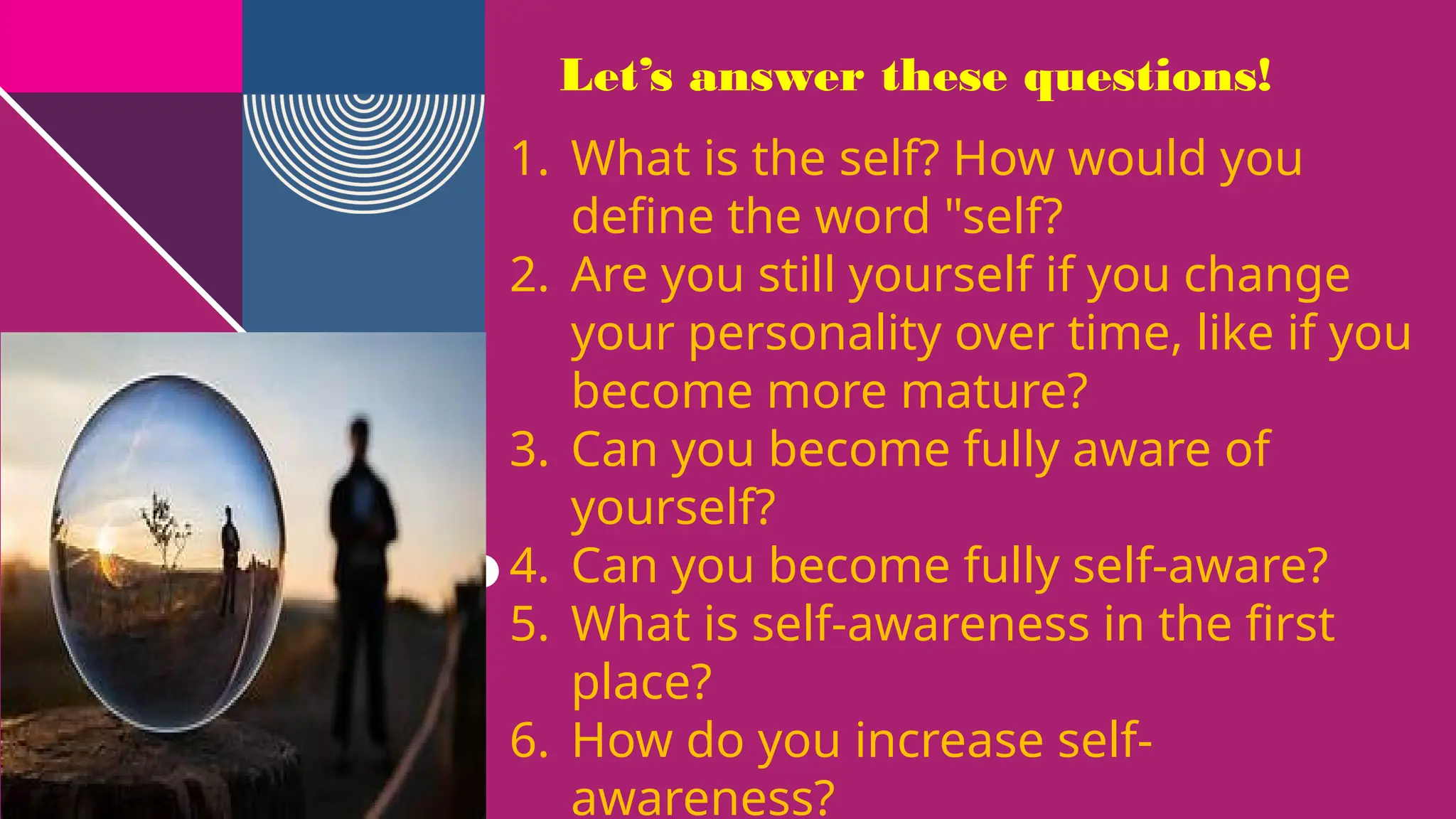 Let's answer these questions!

1. What is the self? How would you define the word "self?
2. Are you still yourself if you change your personality over time, like if you become more mature?
3. Can you become fully aware of yourself?
4. Can you become fully self-aware?
5. What is self-awareness in the first place?
6. How do you increase self-awareness?